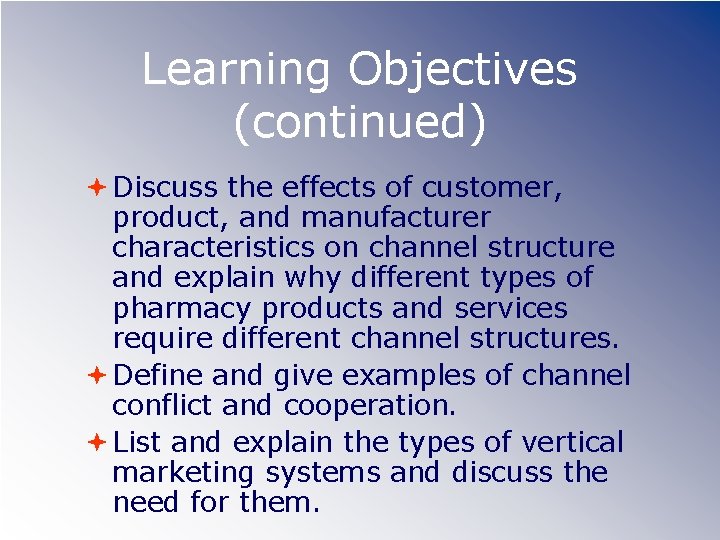 Learning Objectives (continued)

Discuss the effects of customer, product, and manufacturer characteristics on channel structure and explain why different types of pharmacy products and services require different channel structures.

Define and give examples of channel conflict and cooperation.

List and explain the types of vertical marketing systems and discuss the need for them.